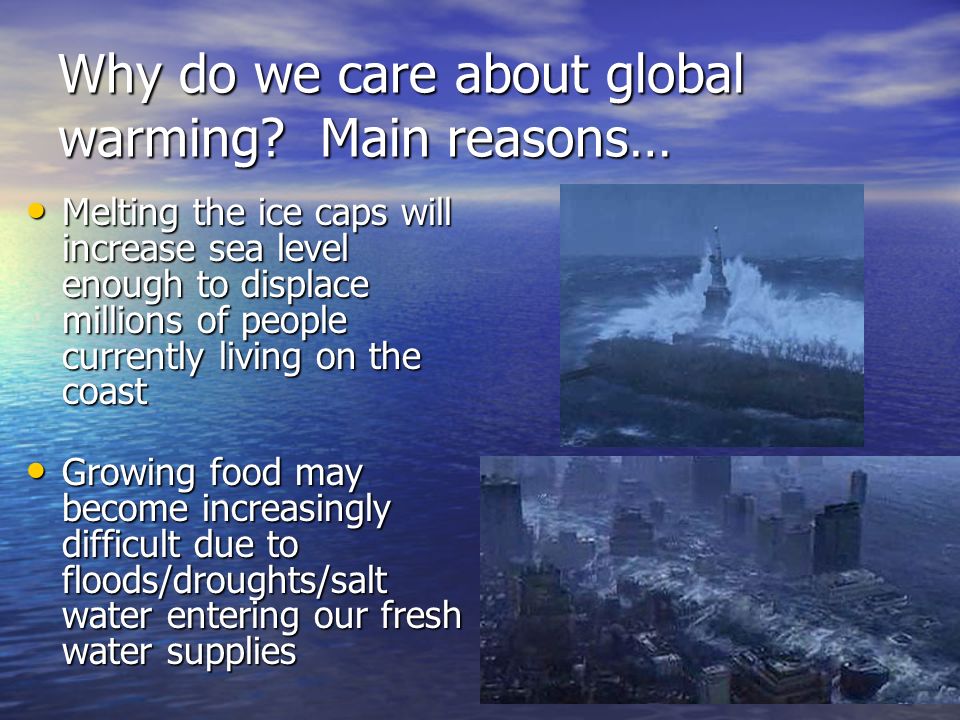 Why do we care about global warming? Main reasons…

• Melting the ice caps will increase sea level enough to displace millions of people currently living on the coast

• Growing food may become increasingly difficult due to floods/droughts/salt water entering our fresh water supplies